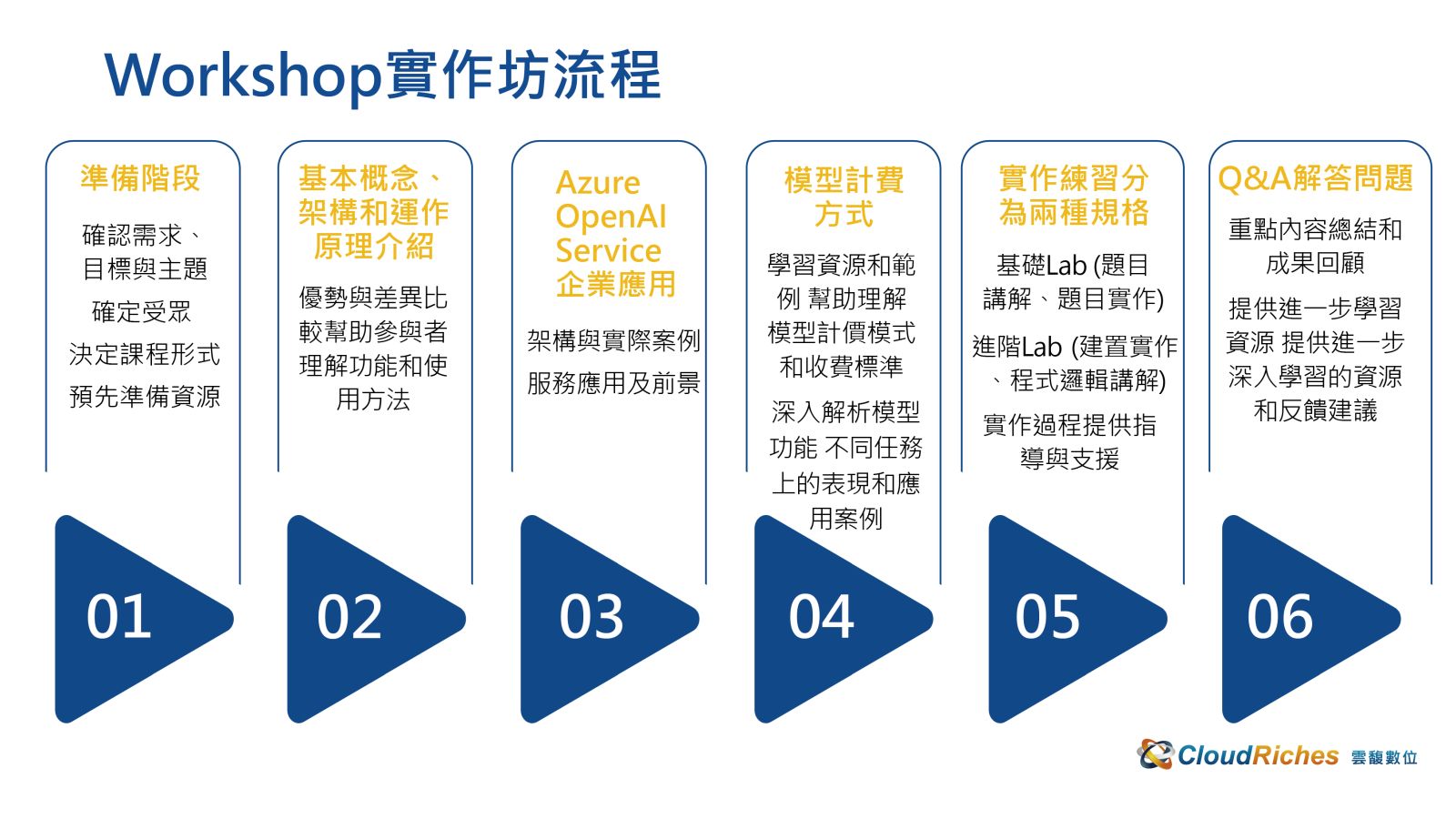 Workshop實作坊流程

準備階段

確認需求、目標與主題

確定受眾

決定課程形式

預先準備資源

01

基本概念、架構和運作原理介紹

優勢與差異比較幫助參與者理解功能和使用方法

02

Azure OpenAI Service 企業應用

架構與實際案例

服務應用及前景

03

模型計費方式

學習資源和範例 幫助理解模型計價模式和收費標準

深入解析模型功能 不同任務上的表現和應用案例

04

實作練習分為兩種規格

基礎Lab (題目講解、題目實作)

進階Lab (建置實作、程式邏輯講解)

實作過程提供指導與支援

05

Q&A解答問題

重點內容總結和成果回顧

提供進一步學習資源 提供進一步深入學習的資源和反饋建議

06

CloudRiches 雲馥數位